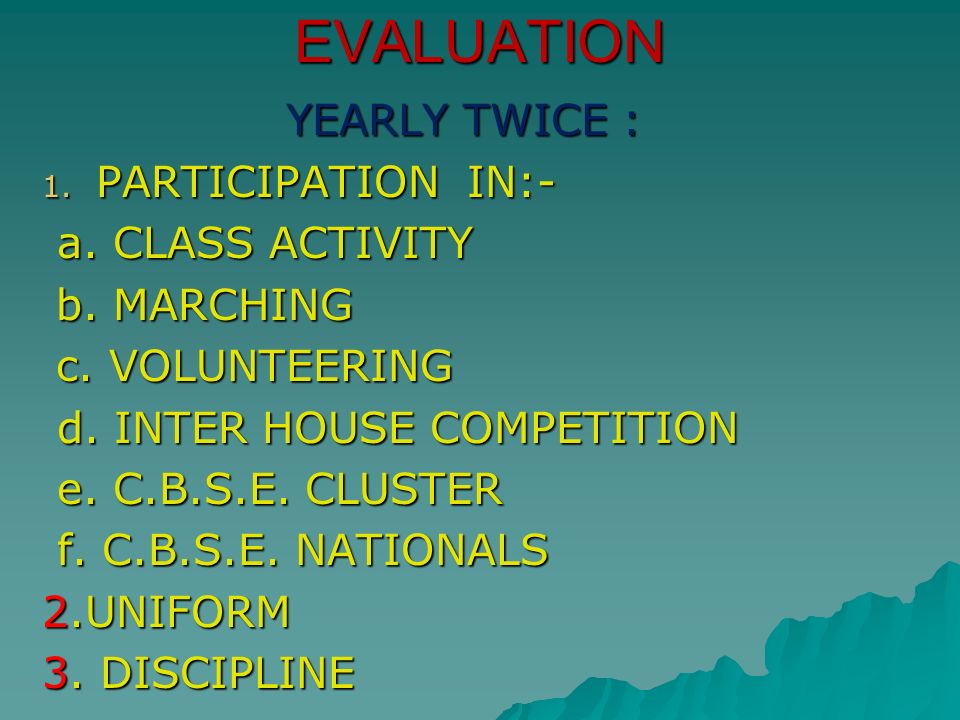 EVALUATION

YEARLY TWICE :

1. PARTICIPATION IN:-

a. CLASS ACTIVITY

b. MARCHING

c. VOLUNTEERING

d. INTER HOUSE COMPETITION

e. C.B.S.E. CLUSTER

f. C.B.S.E. NATIONALS

2.UNIFORM

3. DISCIPLINE